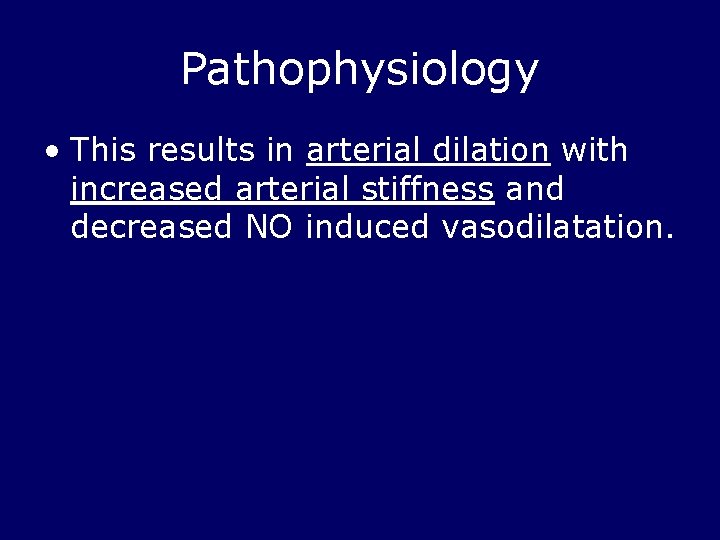 Pathophysiology

• This results in arterial dilation with increased arterial stiffness and decreased NO induced vasodilatation.